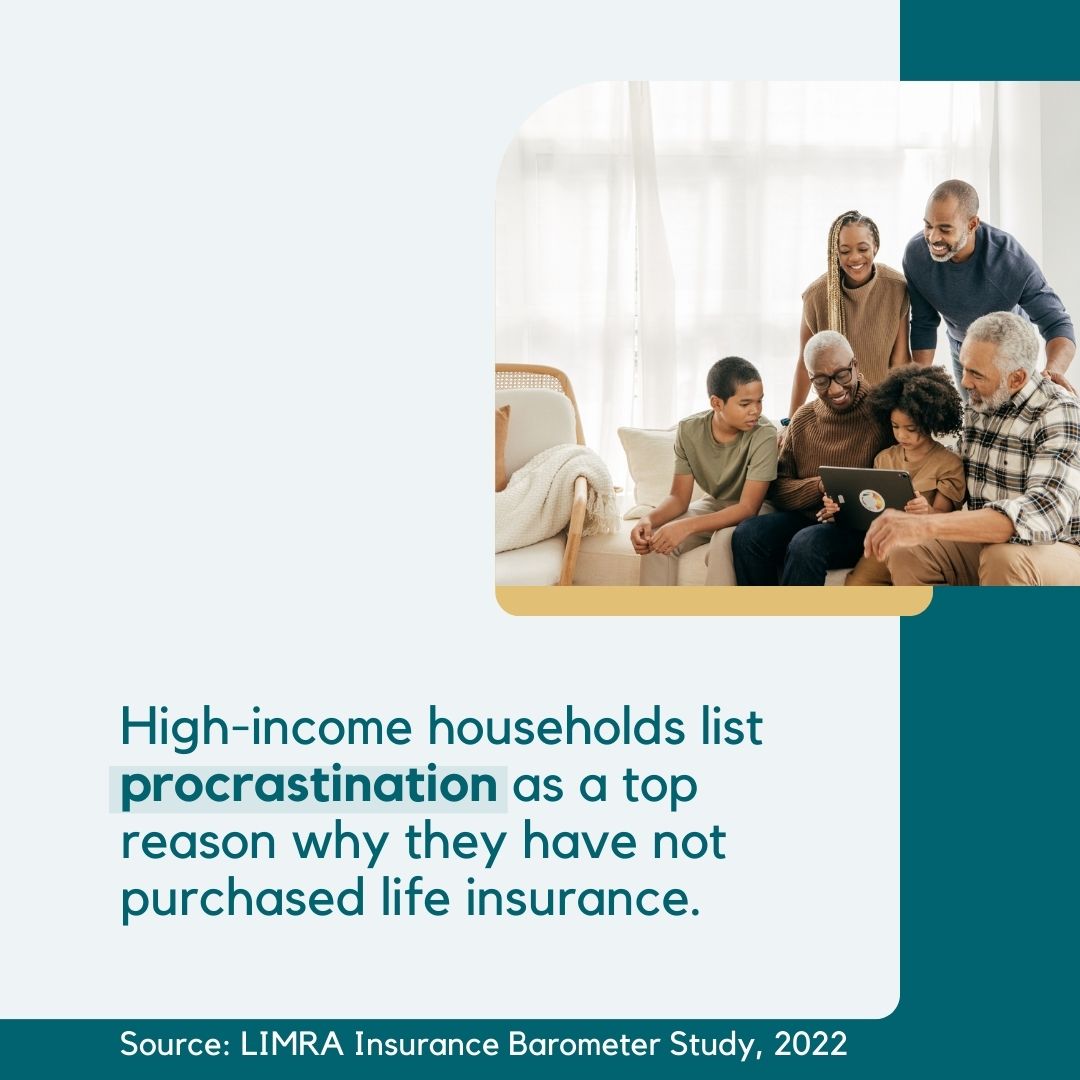 High-income households list procrastination as a top reason why they have not purchased life insurance.

Source: LIMRA Insurance Barometer Study, 2022